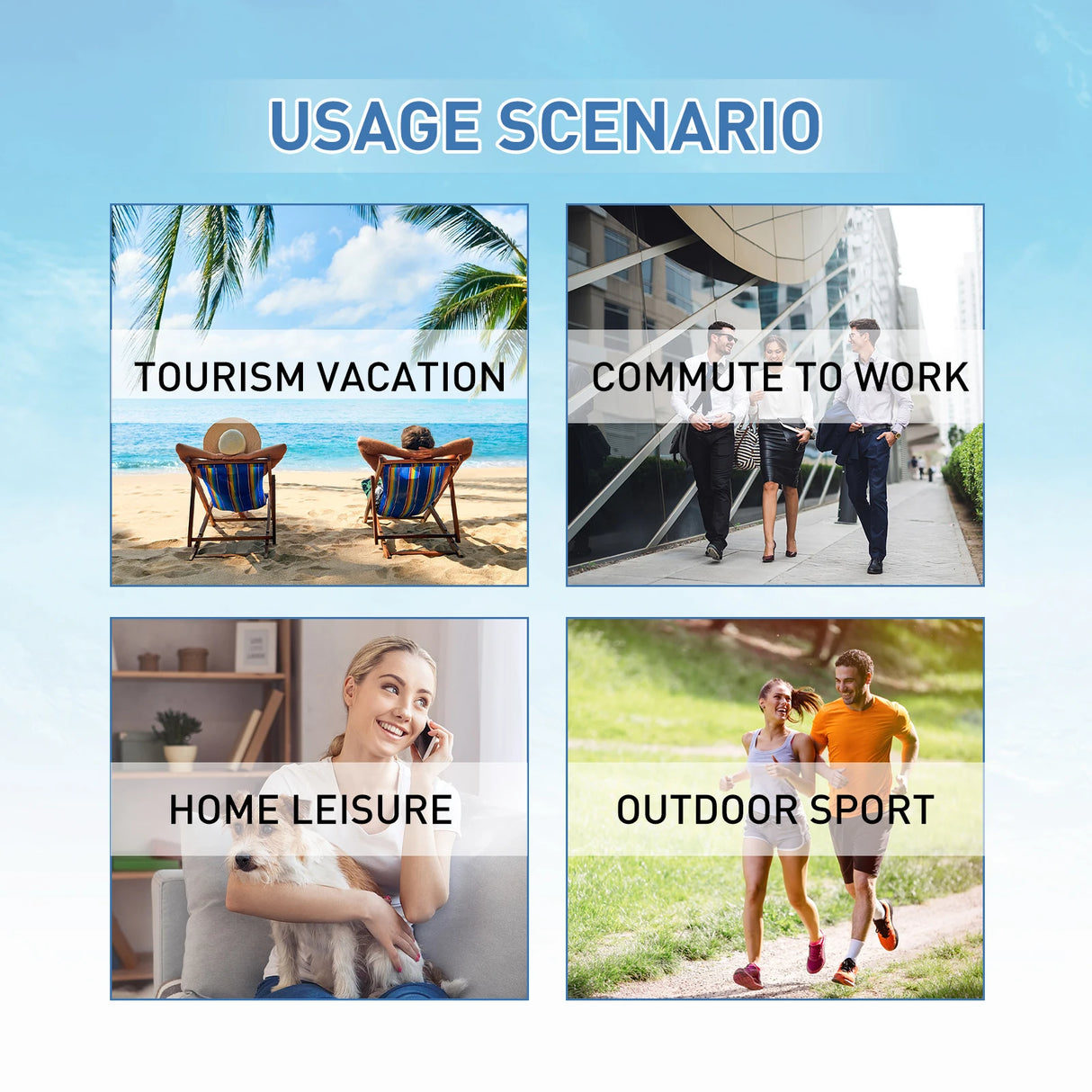 USAGE SCENARIO

TOURISM VACATION

COMMUTE TO WORK

HOME LEISURE

OUTDOOR SPORT